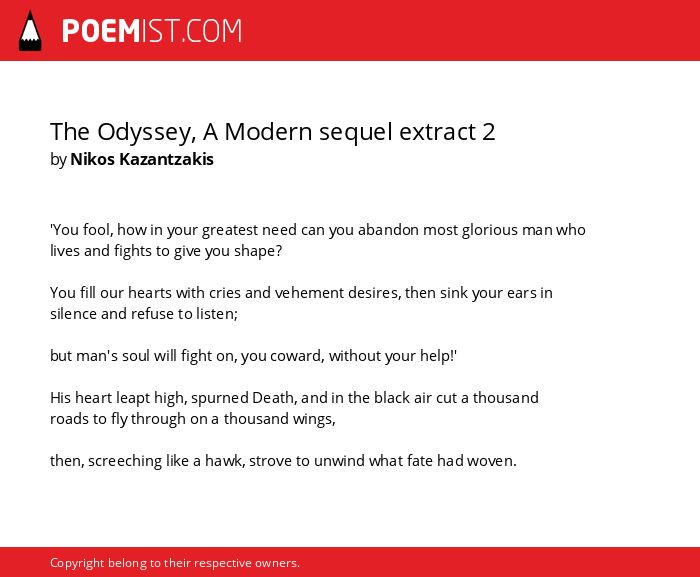 POEMIST.COM

The Odyssey, A Modern sequel extract 2
by Nikos Kazantzakis

'You fool, how in your greatest need can you abandon most glorious man who lives and fights to give you shape?

You fill our hearts with cries and vehement desires, then sink your ears in silence and refuse to listen;

but man's soul will fight on, you coward, without your help!'

His heart leapt high, spurned Death, and in the black air cut a thousand roads to fly through on a thousand wings,

then, screeching like a hawk, strove to unwind what fate had woven.

Copyright belong to their respective owners.